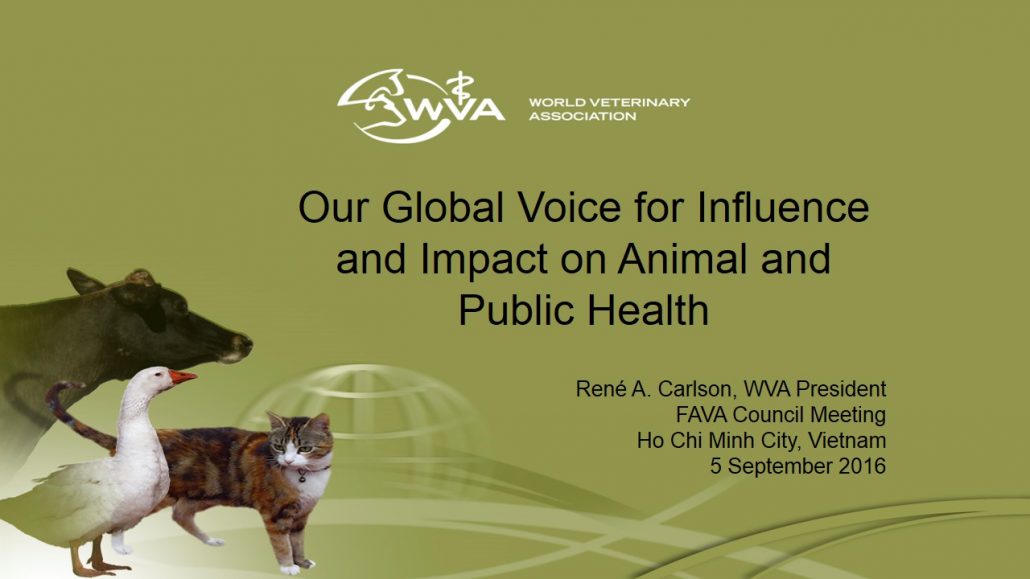 WVA WORLD VETERINARY ASSOCIATION

Our Global Voice for Influence and Impact on Animal and Public Health

René A. Carlson, WVA President
FAVA Council Meeting
Ho Chi Minh City, Vietnam
5 September 2016